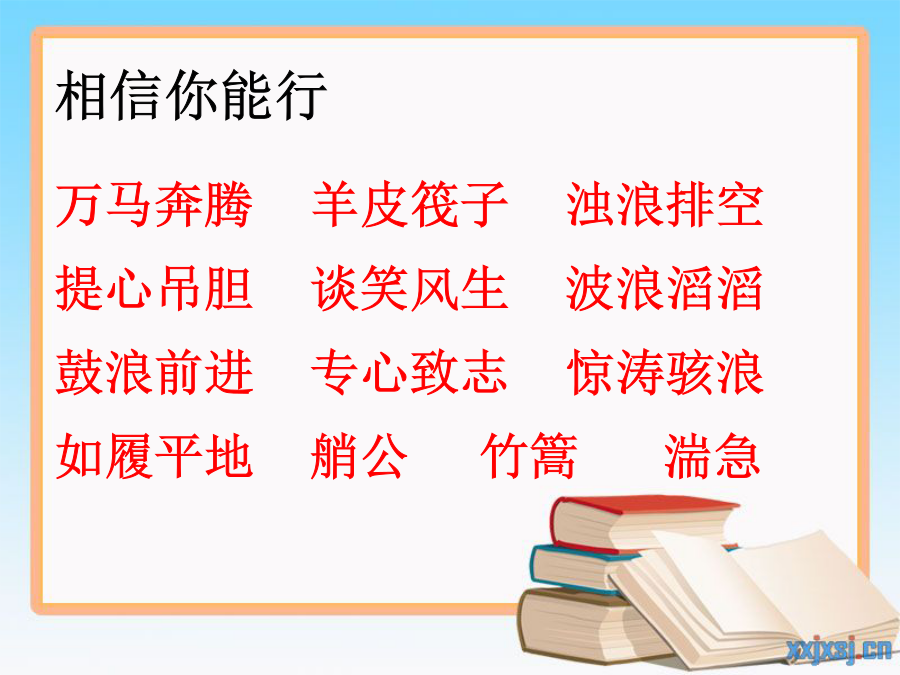 相信你能行

万马奔腾　羊皮筏子　浊浪排空

提心吊胆　谈笑风生　波浪滔滔

鼓浪前进　专心致志　惊涛骇浪

如履平地　艄公　竹篙　湍急

xxjxsj.cn